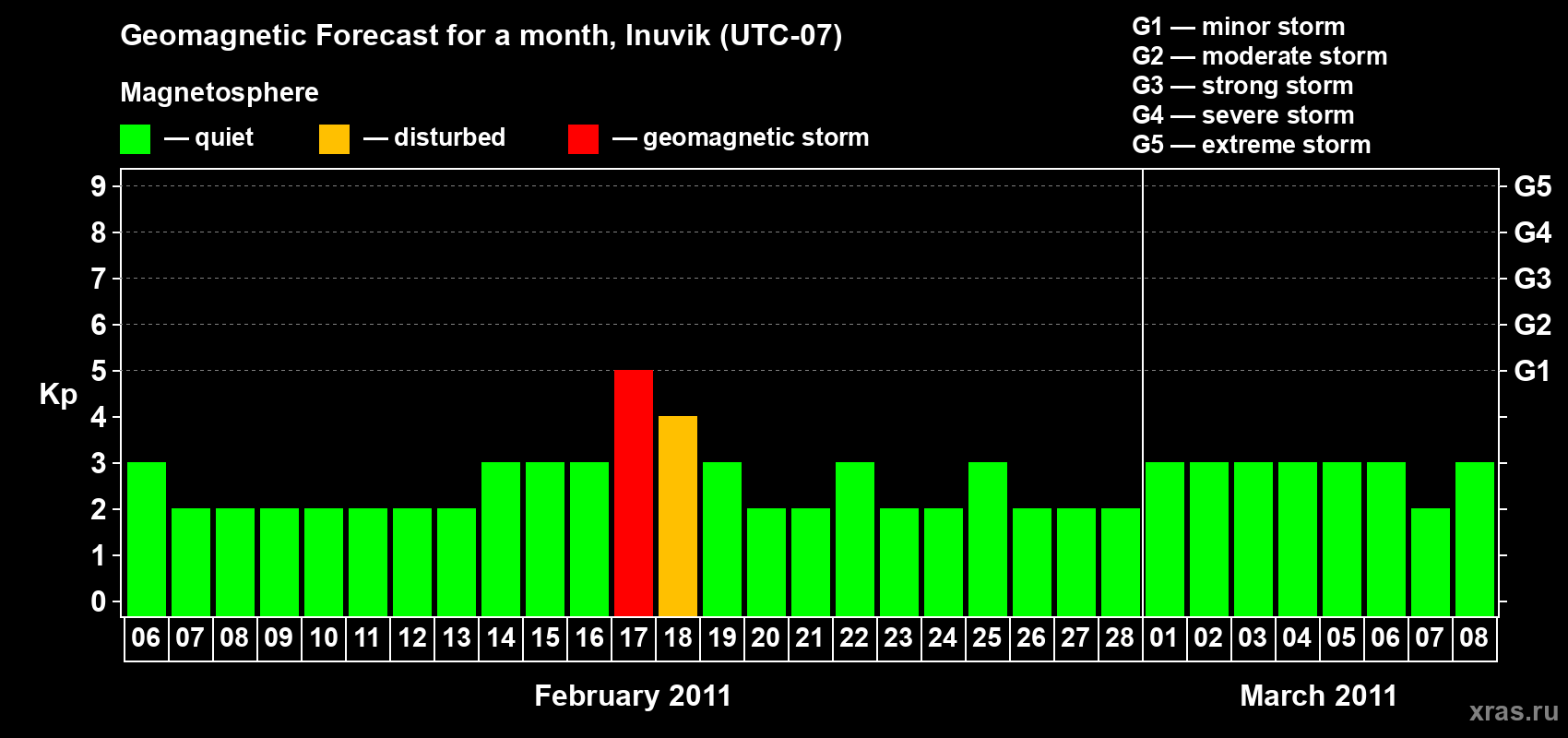 Geomagnetic Forecast for a month, Inuvik (UTC-07)

Magnetosphere

— quiet — disturbed — geomagnetic storm

G1 — minor storm
G2 — moderate storm
G3 — strong storm
G4 — severe storm
G5 — extreme storm

Kp

9
8
7
6
5
4
3
2
1
0

G5
G4
G3
G2
G1

06 07 08 09 10 11 12 13 14 15 16 17 18 19 20 21 22 23 24 25 26 27 28 01 02 03 04 05 06 07 08

February 2011

March 2011

xras.ru